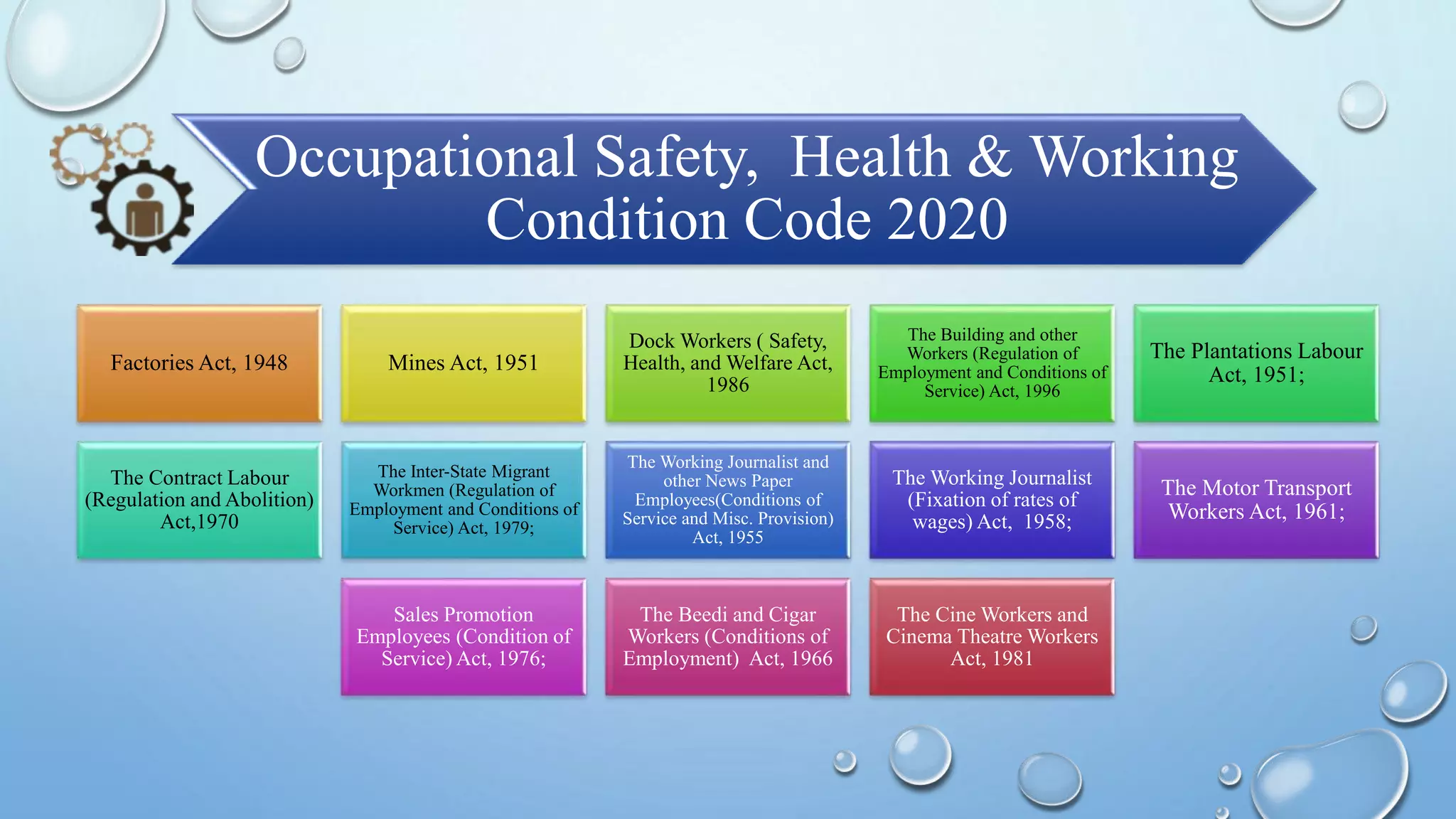 Occupational Safety, Health & Working Condition Code 2020

Factories Act, 1948

Mines Act, 1951

Dock Workers ( Safety, Health, and Welfare Act, 1986

The Building and other Workers (Regulation of Employment and Conditions of Service) Act, 1996

The Plantations Labour Act, 1951;

The Contract Labour (Regulation and Abolition) Act,1970

The Inter-State Migrant Workmen (Regulation of Employment and Conditions of Service) Act, 1979;

The Working Journalist and other News Paper Employees(Conditions of Service and Misc. Provision) Act, 1955

The Working Journalist (Fixation of rates of wages) Act, 1958;

The Motor Transport Workers Act, 1961;

Sales Promotion Employees (Condition of Service) Act, 1976;

The Beedi and Cigar Workers (Conditions of Employment) Act, 1966

The Cine Workers and Cinema Theatre Workers Act, 1981